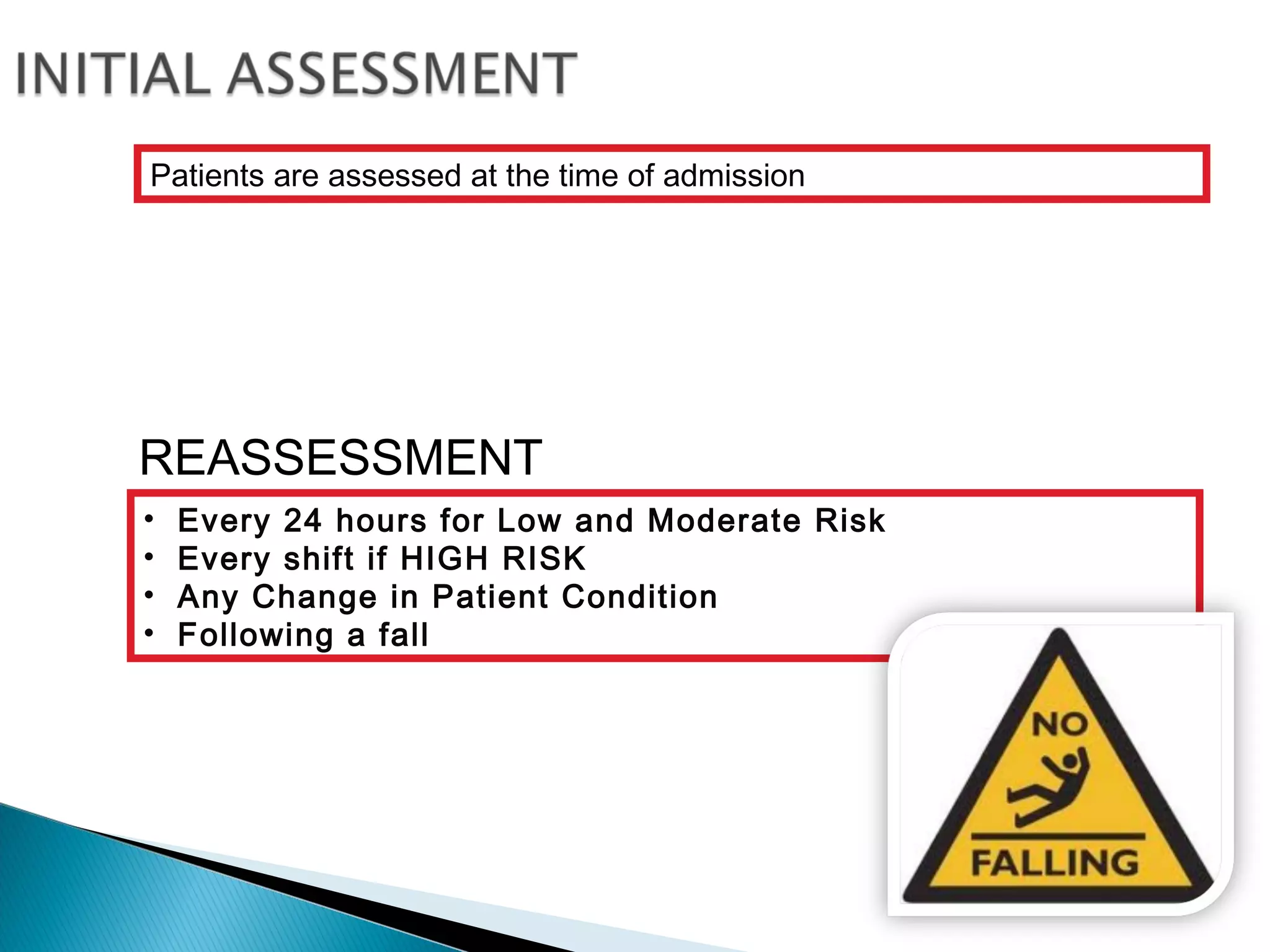 INITIAL ASSESSMENT

Patients are assessed at the time of admission

REASSESSMENT

• Every 24 hours for Low and Moderate Risk
• Every shift if HIGH RISK
• Any Change in Patient Condition
• Following a fall

NO

FALLING